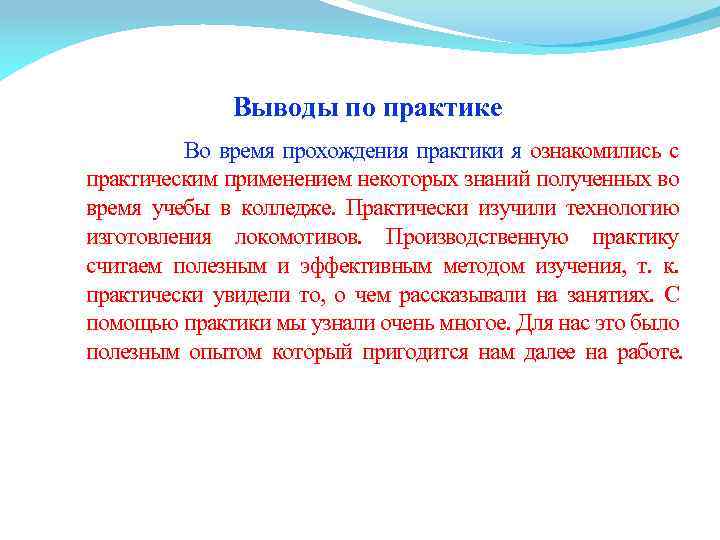 Выводы по практике

Во время прохождения практики я ознакомились с практическим применением некоторых знаний полученных во время учебы в колледже. Практически изучили технологию изготовления локомотивов. Производственную практику считаем полезным и эффективным методом изучения, т. к. практически увидели то, о чем рассказывали на занятиях. С помощью практики мы узнали очень многое. Для нас это было полезным опытом который пригодится нам далее на работе.